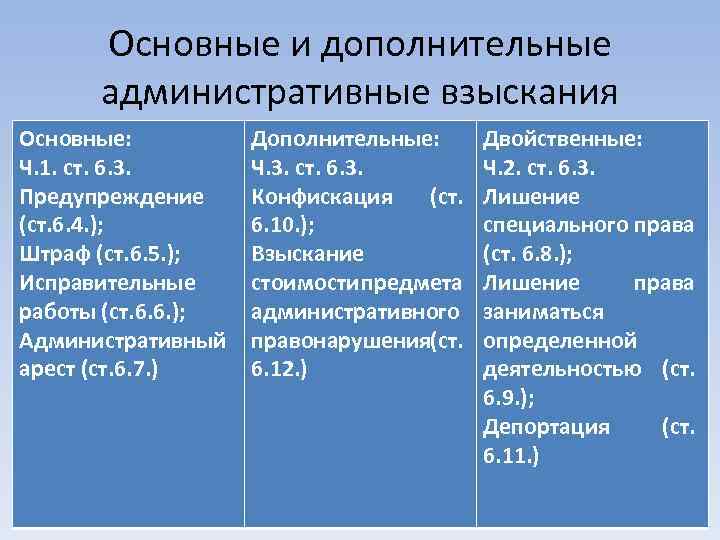 Основные и дополнительные административные взыскания

| Основные: Ч.1. ст. 6.3. Предупреждение (ст.6.4.); Штраф (ст.6.5.); Исправительные работы (ст.6.6.); Административный арест (ст.6.7.) | Дополнительные: Ч.3. ст. 6.3. Конфискация (ст. 6.10.); Взыскание стоимостипредмета административного правонарушения(ст. 6.12.) | Двойственные: Ч.2. ст. 6.3. Лишение специального права (ст. 6.8.); Лишение права заниматься определенной деятельностью (ст. 6.9.); Депортация (ст. 6.11.) |
|---|---|---|